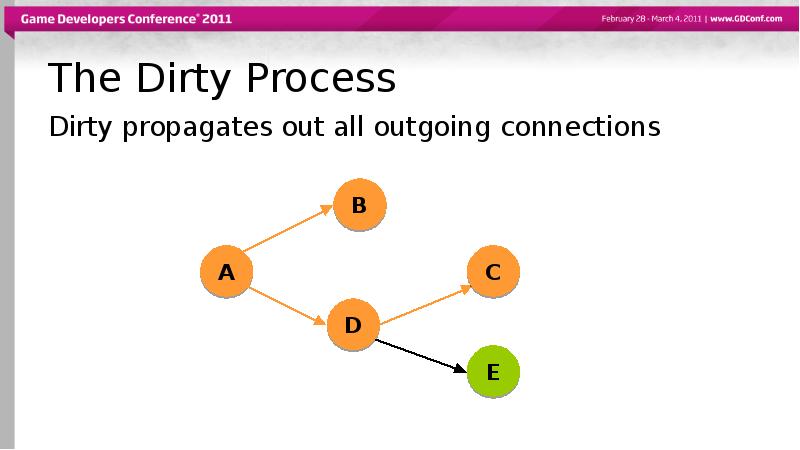 Game Developers Conference® 2011

February 28 - March 4, 2011 | www.GDConf.com

The Dirty Process

Dirty propagates out all outgoing connections

B

A

C

D

E